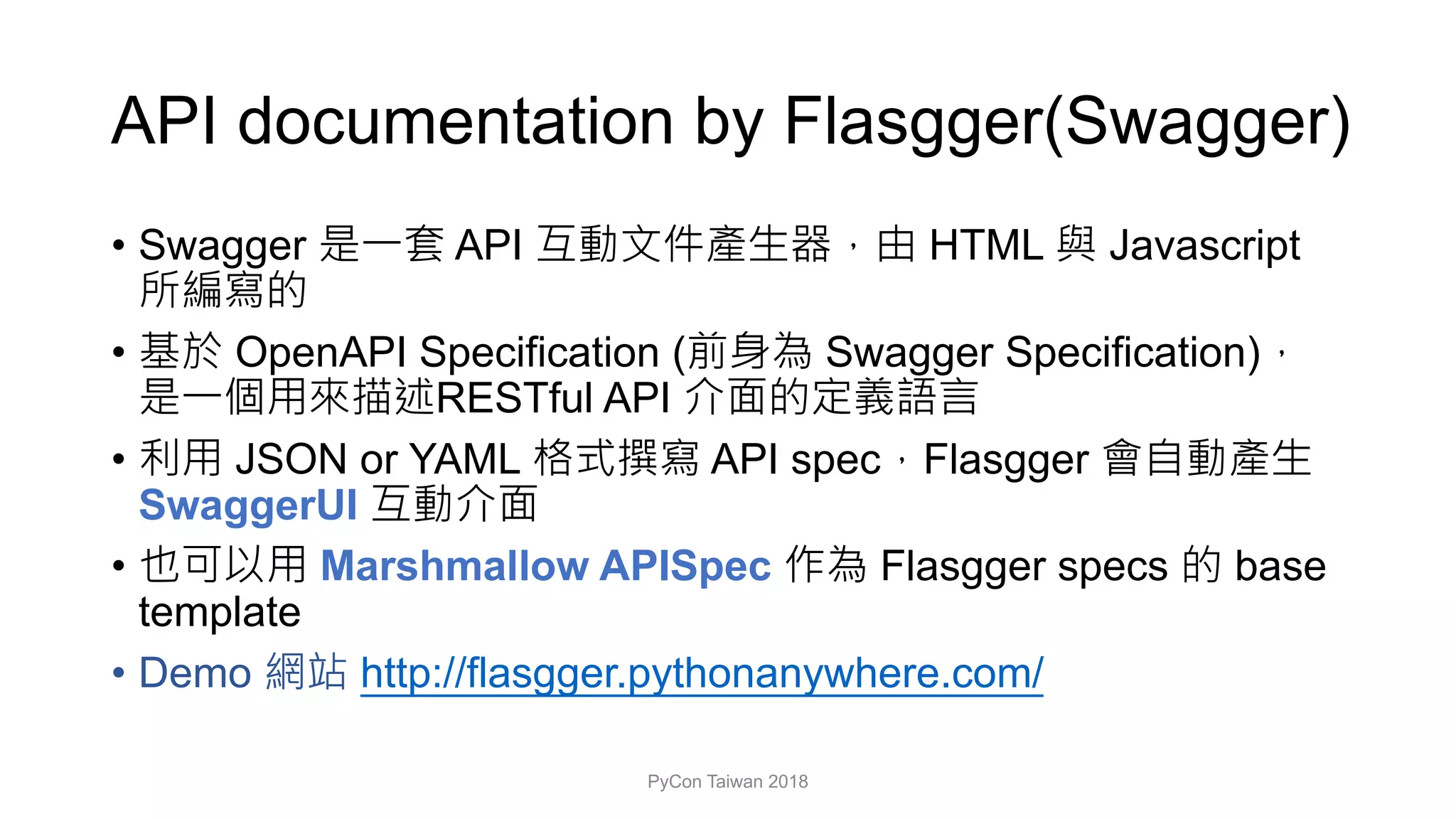 API documentation by Flasgger(Swagger)

• Swagger 是一套 API 互動文件產生器，由 HTML 與 Javascript 所編寫的

• 基於 OpenAPI Specification (前身為 Swagger Specification)，是一個用來描述RESTful API 介面的定義語言

• 利用 JSON or YAML 格式撰寫 API spec，Flasgger 會自動產生 SwaggerUI 互動介面

• 也可以用 Marshmallow APISpec 作為 Flasgger specs 的 base template

• Demo 網站 http://flasgger.pythonanywhere.com/

PyCon Taiwan 2018